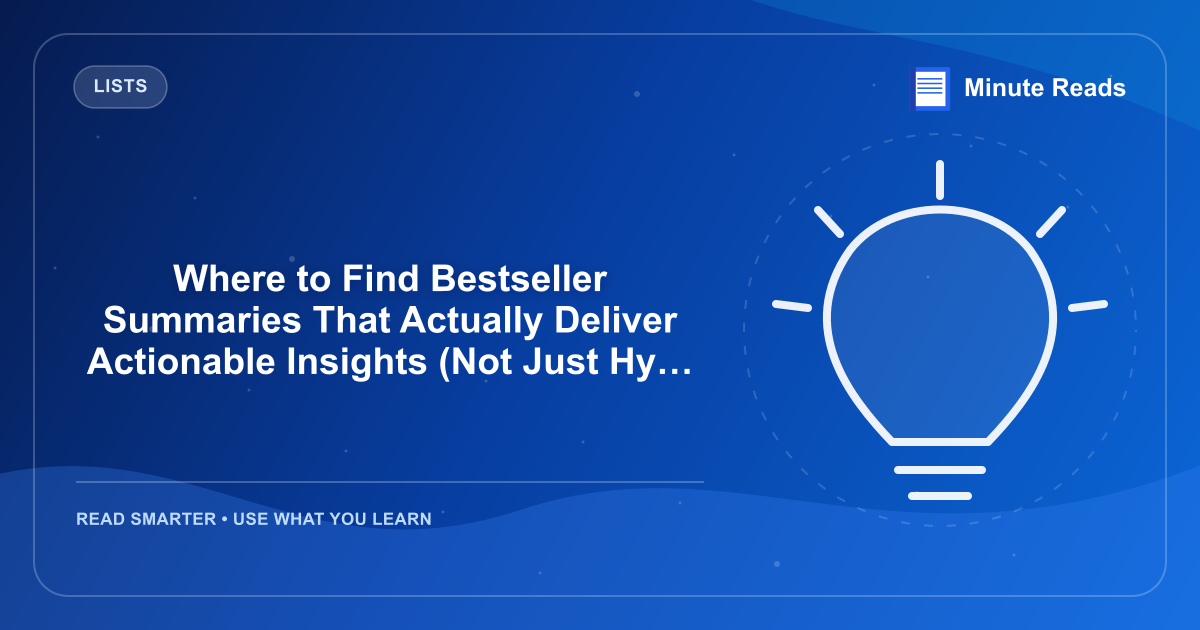 LISTS

Minute Reads

Where to Find Bestseller Summaries That Actually Deliver Actionable Insights (Not Just Hy…

READ SMARTER • USE WHAT YOU LEARN